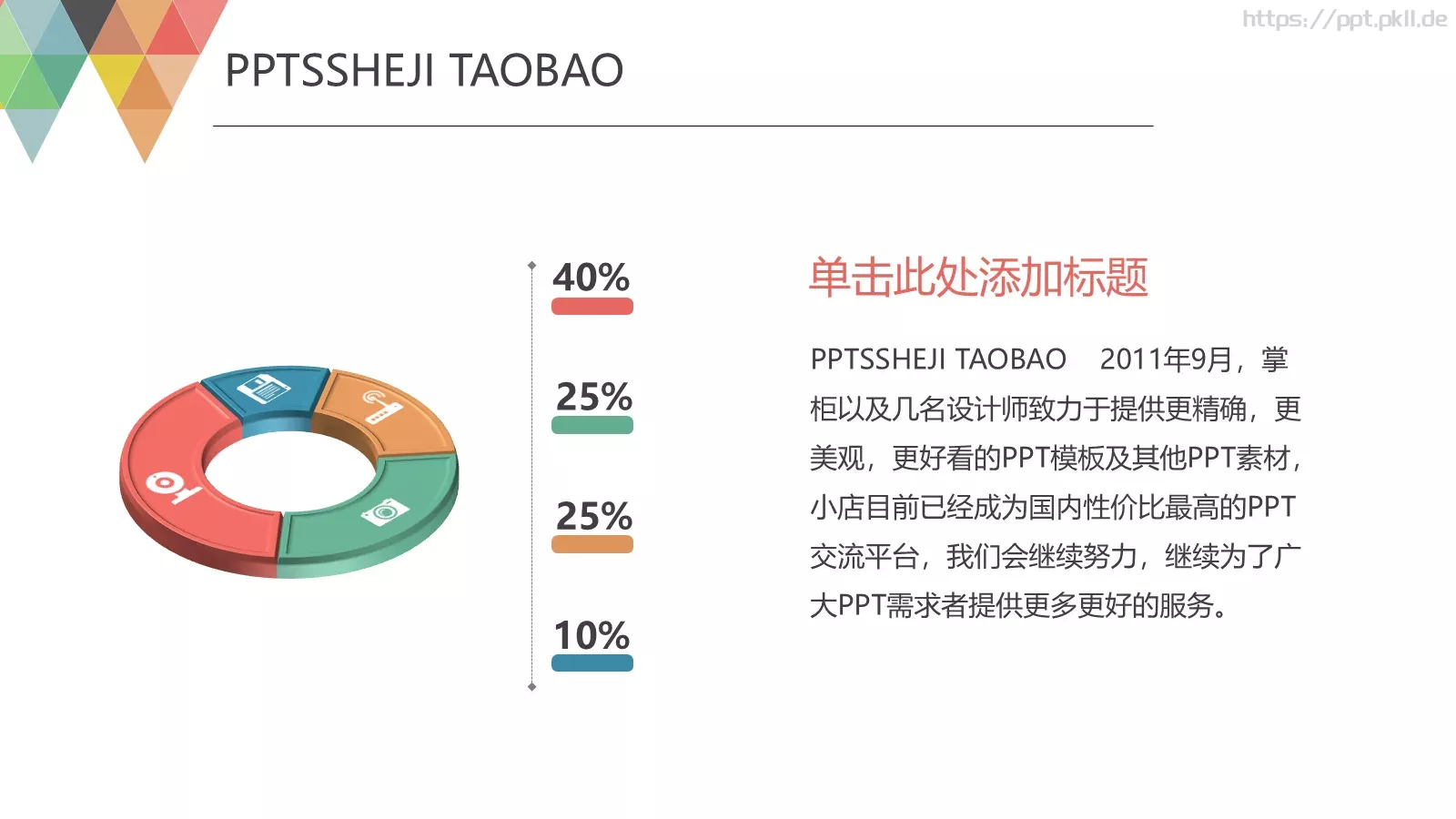 https://ppt.pkll.de

PPTSSHEJI TAOBAO

40%

25%

25%

10%

单击此处添加标题

PPTSSHEJI TAOBAO 2011年9月，掌柜以及几名设计师致力于提供更精确，更美观，更好看的PPT模板及其他PPT素材，小店目前已经成为国内性价比最高的PPT交流平台，我们会继续努力，继续为了广大PPT需求者提供更多更好的服务。